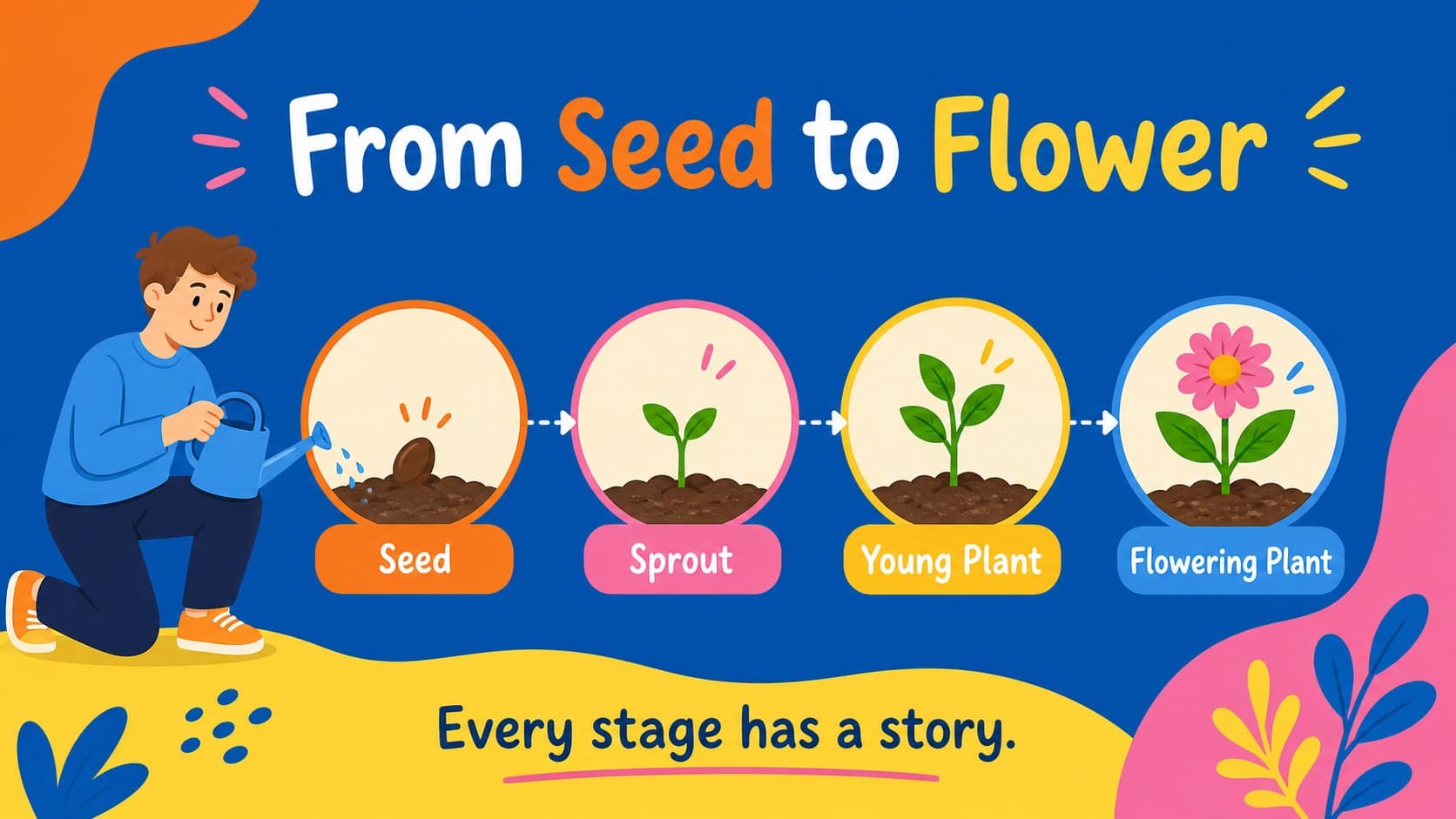 From Seed to Flower

Seed

Sprout

Young Plant

Flowering Plant

Every stage has a story.